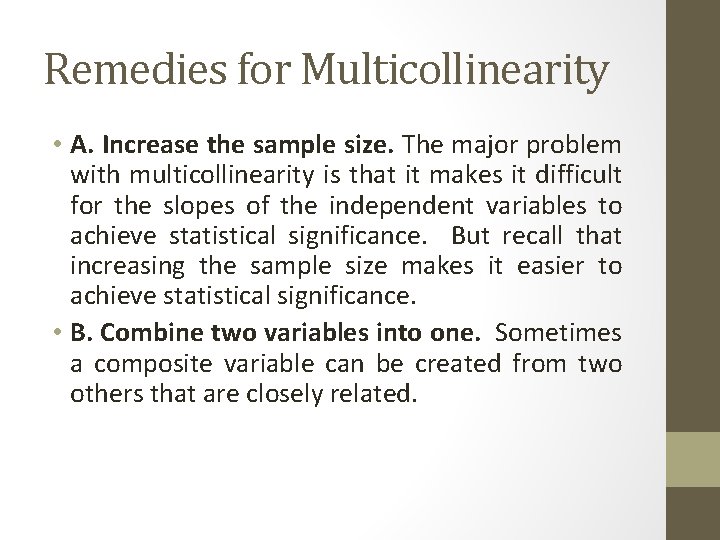 Remedies for Multicollinearity

• A. Increase the sample size. The major problem with multicollinearity is that it makes it difficult for the slopes of the independent variables to achieve statistical significance. But recall that increasing the sample size makes it easier to achieve statistical significance.

• B. Combine two variables into one. Sometimes a composite variable can be created from two others that are closely related.